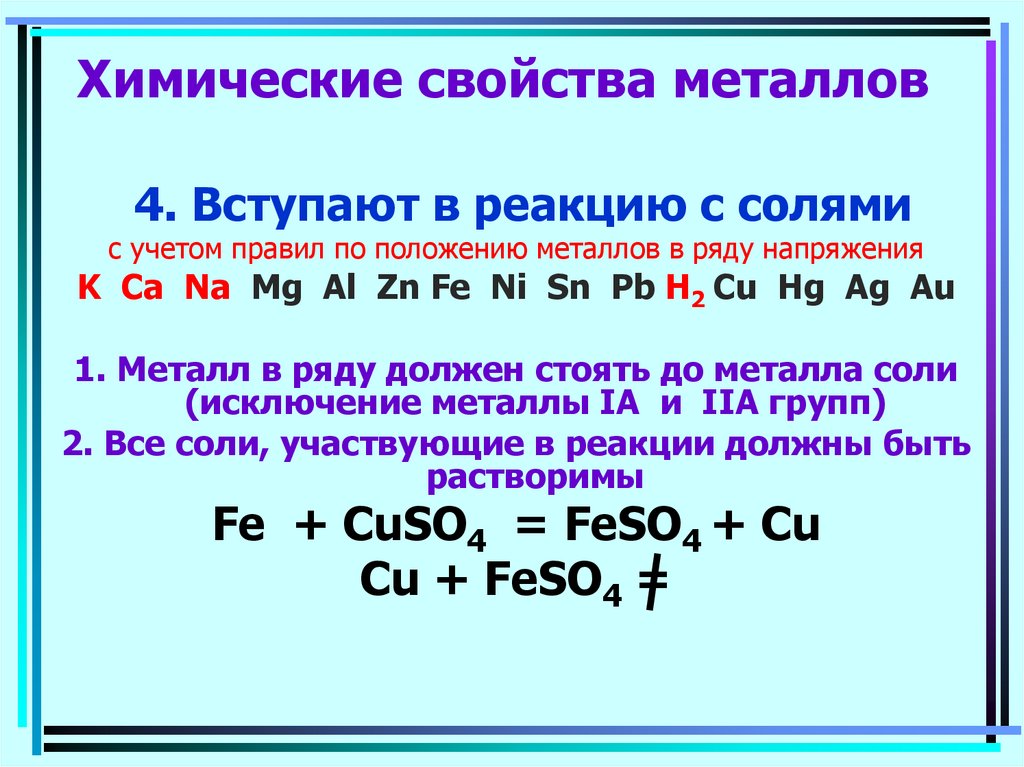 Химические свойства металлов

4. Вступают в реакцию с солями

с учетом правил по положению металлов в ряду напряжения

K Ca Na Mg Al Zn Fe Ni Sn Pb $H_2$ Cu Hg Ag Au

1. Металл в ряду должен стоять до металла соли (исключение металлы IA и IIA групп)

2. Все соли, участвующие в реакции должны быть растворимы

$Fe + CuSO_4 = FeSO_4 + Cu$

$Cu + FeSO_4 \neq$